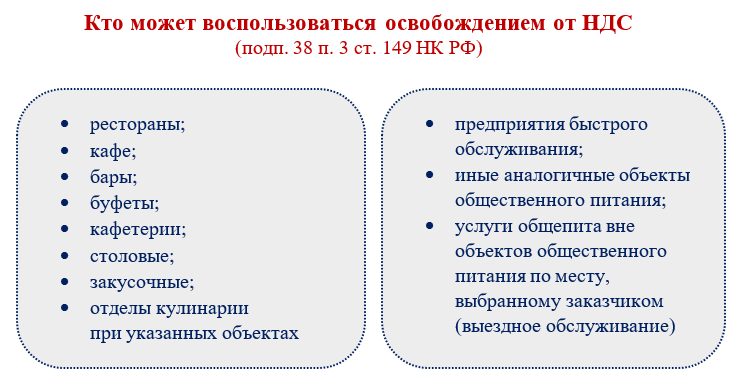 Кто может воспользоваться освобождением от НДС
(подп. 38 п. 3 ст. 149 НК РФ)

• рестораны;
• кафе;
• бары;
• буфеты;
• кафетерии;
• столовые;
• закусочные;
• отделы кулинарии при указанных объектах

• предприятия быстрого обслуживания;
• иные аналогичные объекты общественного питания;
• услуги общепита вне объектов общественного питания по месту, выбранному заказчиком (выездное обслуживание)